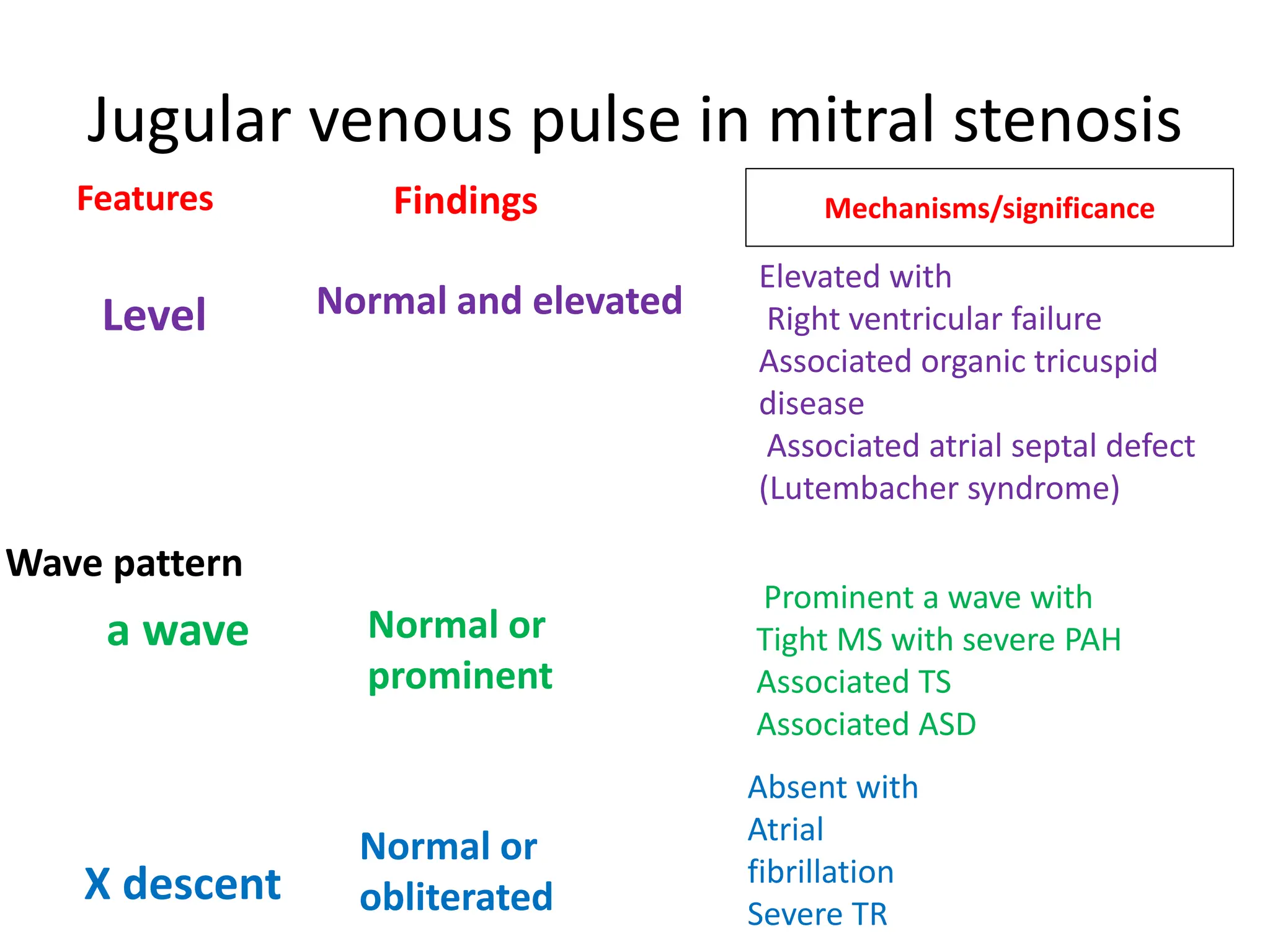 Jugular venous pulse in mitral stenosis

| Features | Findings | Mechanisms/significance |
|---|---|---|
| Level | Normal and elevated | Elevated with Right ventricular failure Associated organic tricuspid disease Associated atrial septal defect (Lutembacher syndrome) |
| Wave pattern | | |
| a wave | Normal or prominent | Prominent a wave with Tight MS with severe PAH Associated TS Associated ASD |
| X descent | Normal or obliterated | Absent with Atrial fibrillation Severe TR |